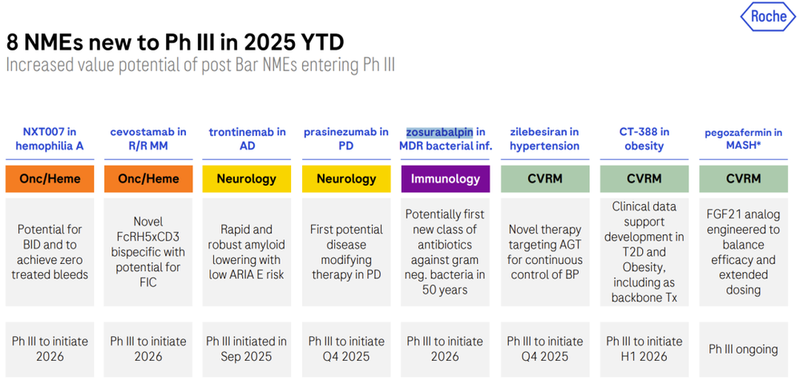 Roche

8 NMEs new to Ph III in 2025 YTD

Increased value potential of post Bar NMEs entering Ph III

| NXT007 in hemophilia A | cevostamab in R/R MM | trontinemab in AD | prasinezumab in PD | zosurabalpin in MDR bacterial inf. | zilebesiran in hypertension | CT-388 in obesity | pegozafermin in MASH* |
|---|---|---|---|---|---|---|---|
| Onc/Heme | Onc/Heme | Neurology | Neurology | Immunology | CVRM | CVRM | CVRM |
| Potential for BID and to achieve zero treated bleeds | Novel FcRH5xCD3 bispecific with potential for FIC | Rapid and robust amyloid lowering with low ARIA E risk | First potential disease modifying therapy in PD | Potentially first new class of antibiotics against gram neg. bacteria in 50 years | Novel therapy targeting AGT for continuous control of BP | Clinical data support development in T2D and Obesity, including as backbone Tx | FGF21 analog engineered to balance efficacy and extended dosing |
| Ph III to initiate 2026 | Ph III to initiate 2026 | Ph III initiated in Sep 2025 | Ph III to initiate Q4 2025 | Ph III to initiate 2026 | Ph III to initiate Q4 2025 | Ph III to initiate H1 2026 | Ph III ongoing |